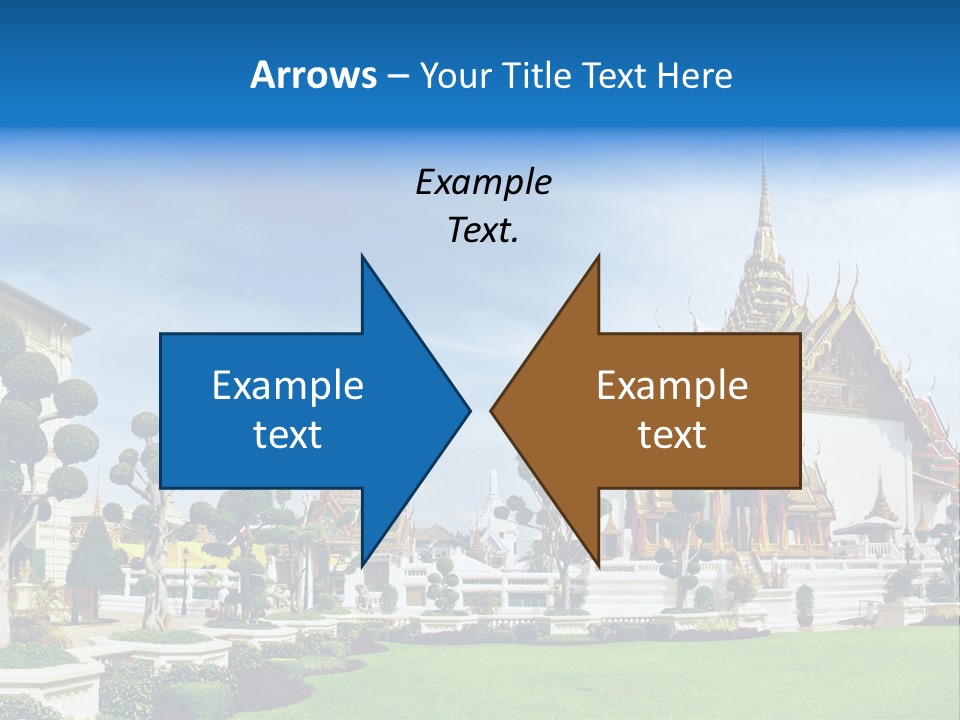 Arrows – Your Title Text Here

Example Text.

Example text

Example text